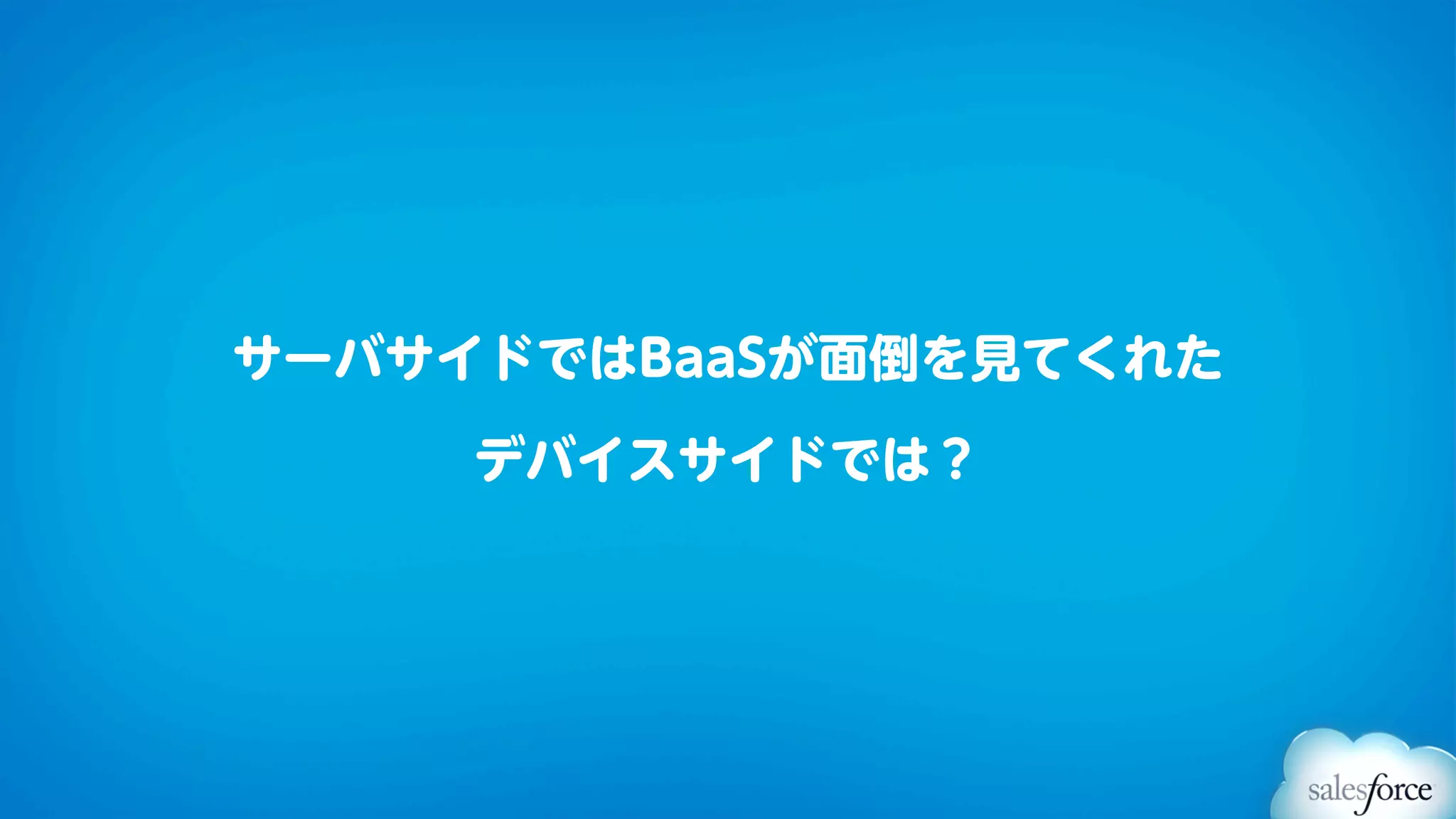 サーバサイドではBaaSが面倒を見てくれた

デバイスサイドでは？

salesforce